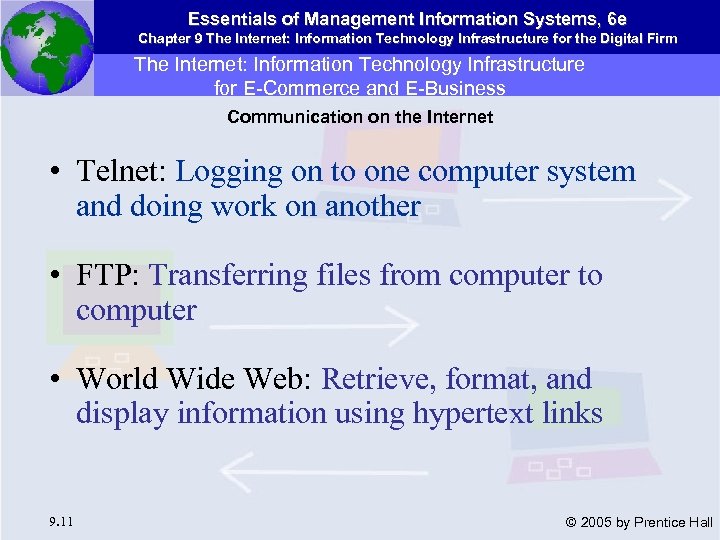 Essentials of Management Information Systems, 6e
Chapter 9 The Internet: Information Technology Infrastructure for the Digital Firm

The Internet: Information Technology Infrastructure for E-Commerce and E-Business

Communication on the Internet

• Telnet: Logging on to one computer system and doing work on another

• FTP: Transferring files from computer to computer

• World Wide Web: Retrieve, format, and display information using hypertext links

9.11

© 2005 by Prentice Hall